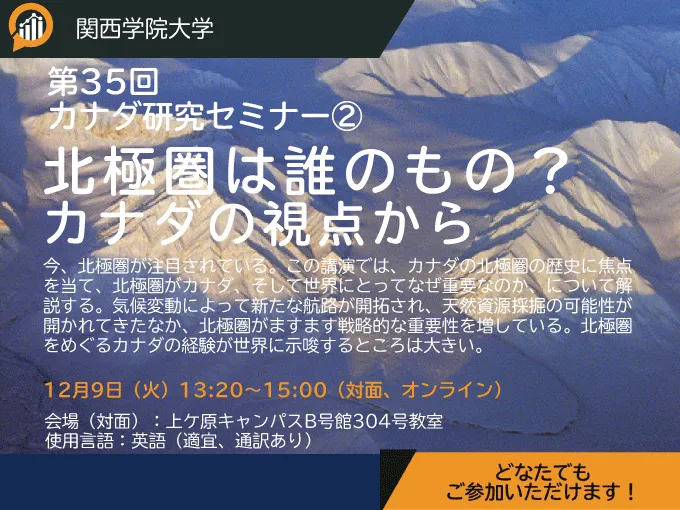 関西学院大学

第35回
カナダ研究セミナー②

北極圏は誰のもの？
カナダの視点から

今、北極圏が注目されている。この講演では、カナダの北極圏の歴史に焦点を当て、北極圏がカナダ、そして世界にとってなぜ重要なのか、について解説する。気候変動によって新たな航路が開拓され、天然資源採掘の可能性が開かれてきたなか、北極圏がますます戦略的な重要性を増している。北極圏をめぐるカナダの経験が世界に示唆するところは大きい。

12月9日（火）13:20～15:00（対面、オンライン）

会場（対面）：上ケ原キャンパスB号館304号教室
使用言語：英語（適宜、通訳あり）

どなたでも
ご参加いただけます！